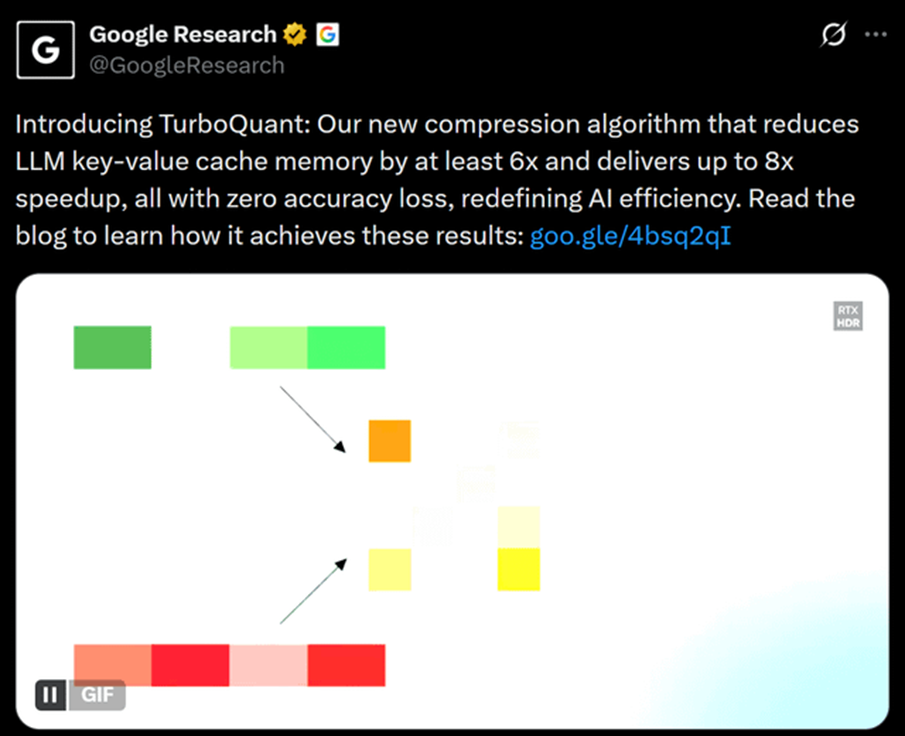 G

Google Research

@GoogleResearch

Introducing TurboQuant: Our new compression algorithm that reduces LLM key-value cache memory by at least 6x and delivers up to 8x speedup, all with zero accuracy loss, redefining AI efficiency. Read the blog to learn how it achieves these results: goo.gle/4bsq2qI

RTX HDR

GIF